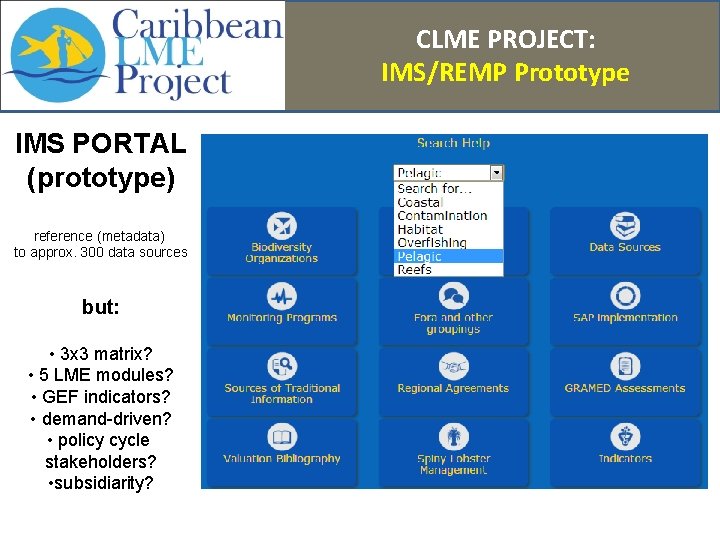 Caribbean LME Project

CLME PROJECT:
IMS/REMP Prototype

IMS PORTAL (prototype)

reference (metadata) to approx. 300 data sources

but:

• 3x3 matrix?
• 5 LME modules?
• GEF indicators?
• demand-driven?
• policy cycle stakeholders?
•subsidiarity?

Search Help

Pelagic

Search for...
Coastal
Contamination
Habitat
Overfishing
Pelagic
Reefs

Biodiversity Organizations

Data Sources

Monitoring Programs

Fora and other groupings

SAP Implementation

Sources of Traditional Information

Regional Agreements

GRAMED Assessments

Valuation Bibliography

Spiny Lobster Management

Indicators